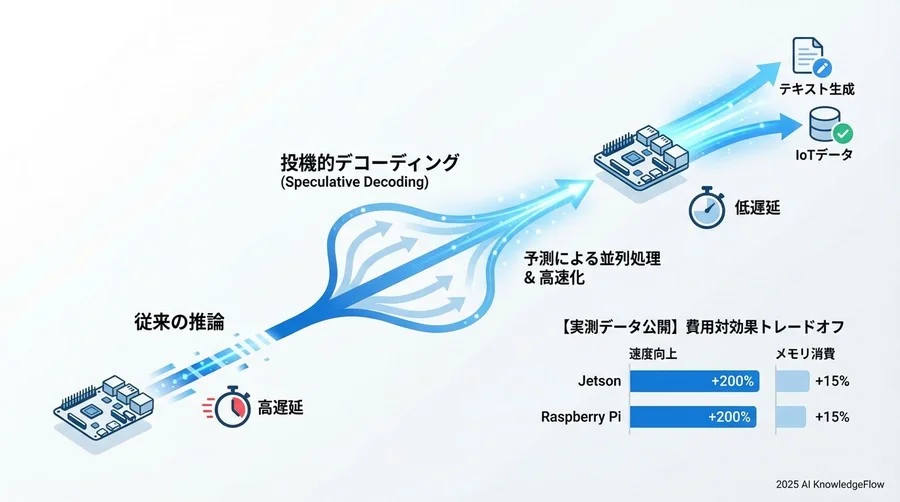 テキスト生成

IoTデータ

投機的デコーディング
(Speculative Decoding)

低遅延

予測による並列処理
& 高速化

従来の推論

高遅延

【実測データ公開】費用対効果トレードオフ

| | 速度向上 | メモリ消費 |
|---|---|---|
| Jetson | +200% | +15% |
| Raspberry Pi | +200% | +15% |

2025 AI KnowledgeFlow